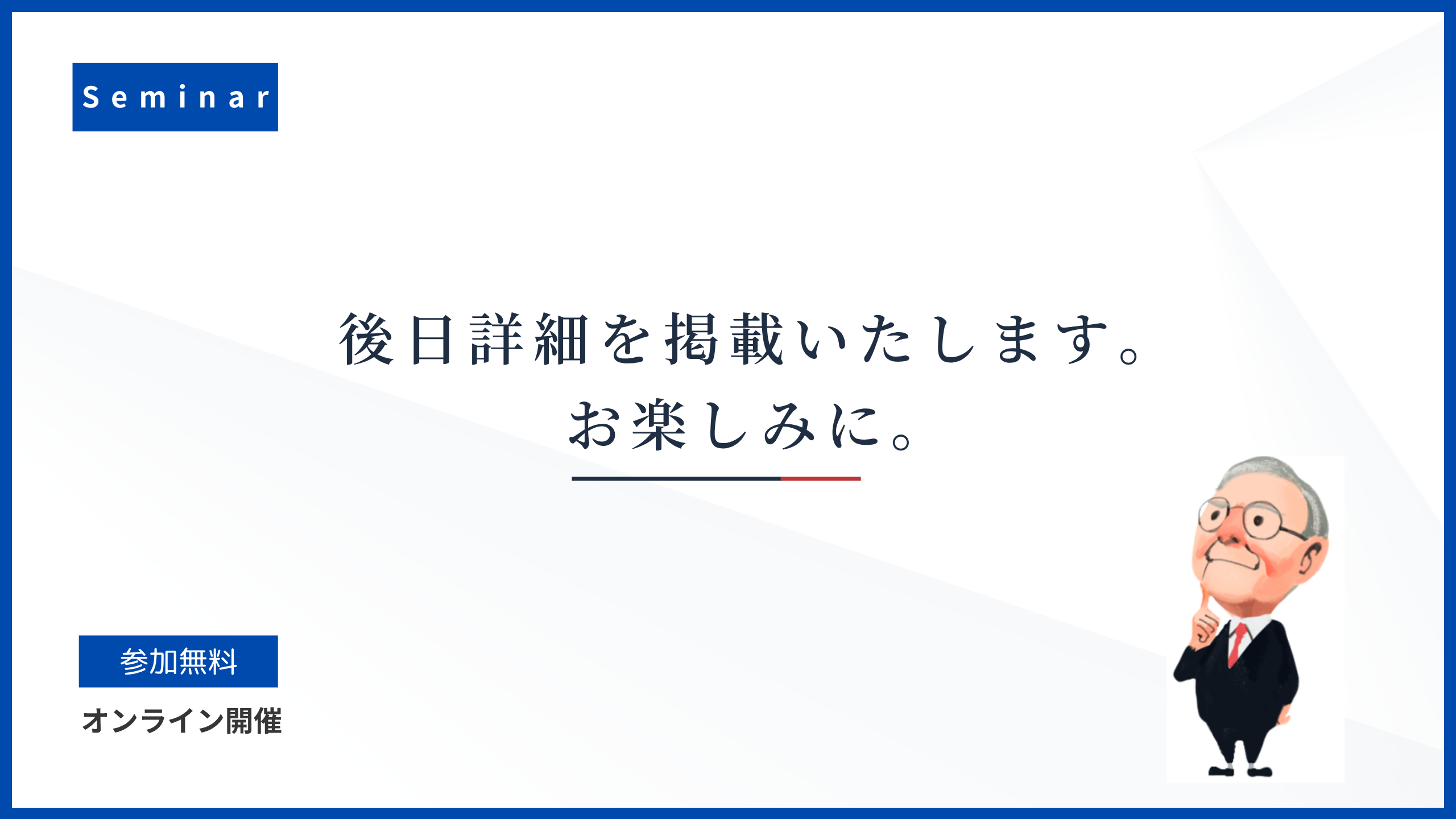 Seminar

後日詳細を掲載いたします。
お楽しみに。

参加無料
オンライン開催